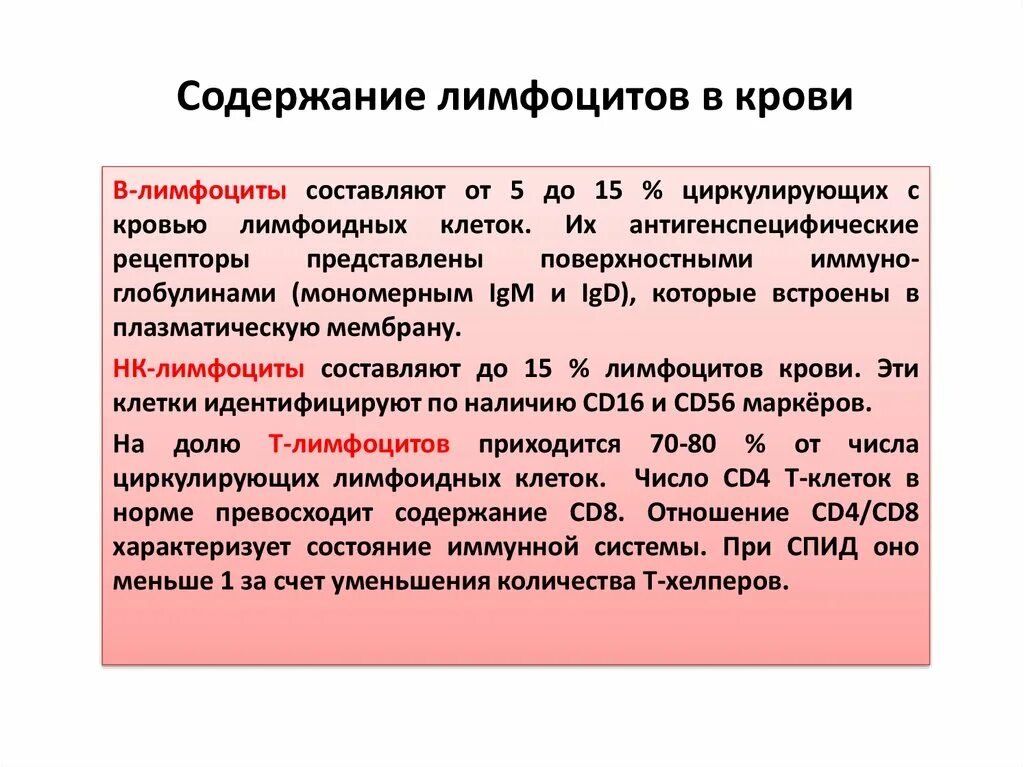 Содержание лимфоцитов в крови

В-лимфоциты составляют от 5 до 15 % циркулирующих с кровью лимфоидных клеток. Их антигенспецифические рецепторы представлены поверхностными иммуноглобулинами (мономерным IgM и IgD), которые встроены в плазматическую мембрану.

НК-лимфоциты составляют до 15 % лимфоцитов крови. Эти клетки идентифицируют по наличию CD16 и CD56 маркёров.

На долю Т-лимфоцитов приходится 70-80 % от числа циркулирующих лимфоидных клеток. Число CD4 Т-клеток в норме превосходит содержание CD8. Отношение CD4/CD8 характеризует состояние иммунной системы. При СПИД оно меньше 1 за счет уменьшения количества Т-хелперов.